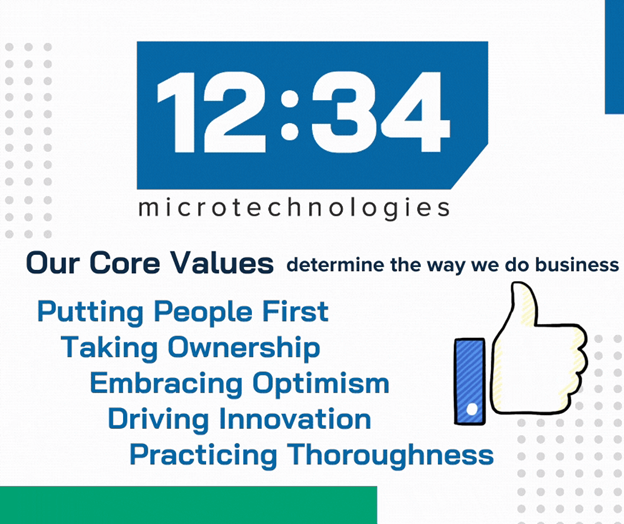 12:34
microtechnologies

Our Core Values determine the way we do business

Putting People First
Taking Ownership
Embracing Optimism
Driving Innovation
Practicing Thoroughness